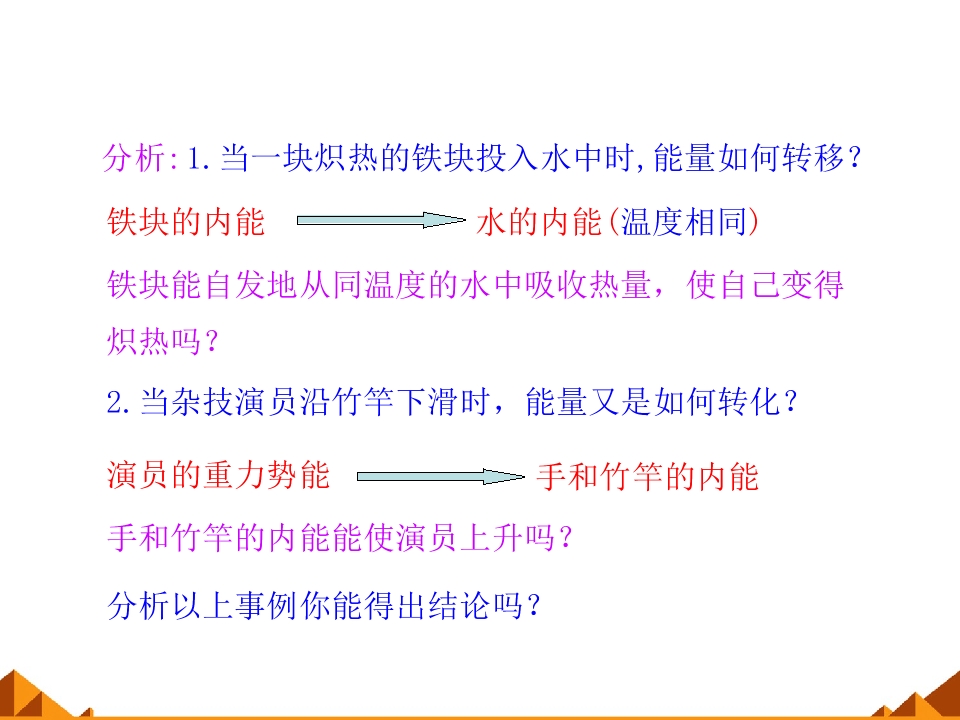 分析:1.当一块炽热的铁块投入水中时,能量如何转移?

铁块的内能 → 水的内能(温度相同)

铁块能自发地从同温度的水中吸收热量，使自己变得炽热吗?

2.当杂技演员沿竹竿下滑时，能量又是如何转化?

演员的重力势能 → 手和竹竿的内能

手和竹竿的内能能使演员上升吗?

分析以上事例你能得出结论吗?